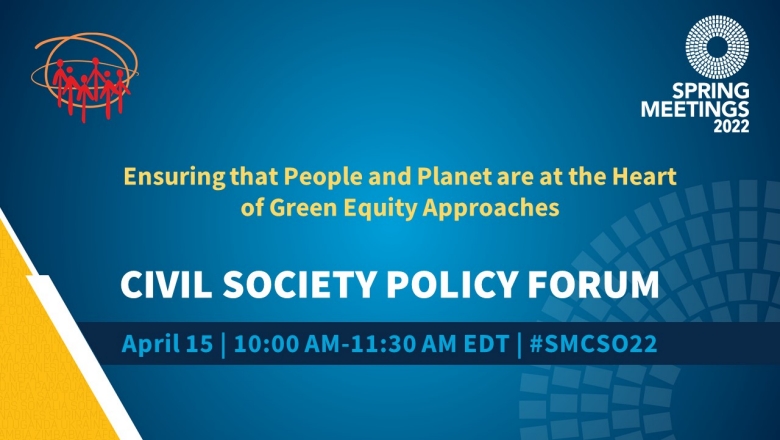 SPRING
MEETINGS
2022

Ensuring that People and Planet are at the Heart of Green Equity Approaches

CIVIL SOCIETY POLICY FORUM

April 15 | 10:00 AM-11:30 AM EDT | #SMCSO22